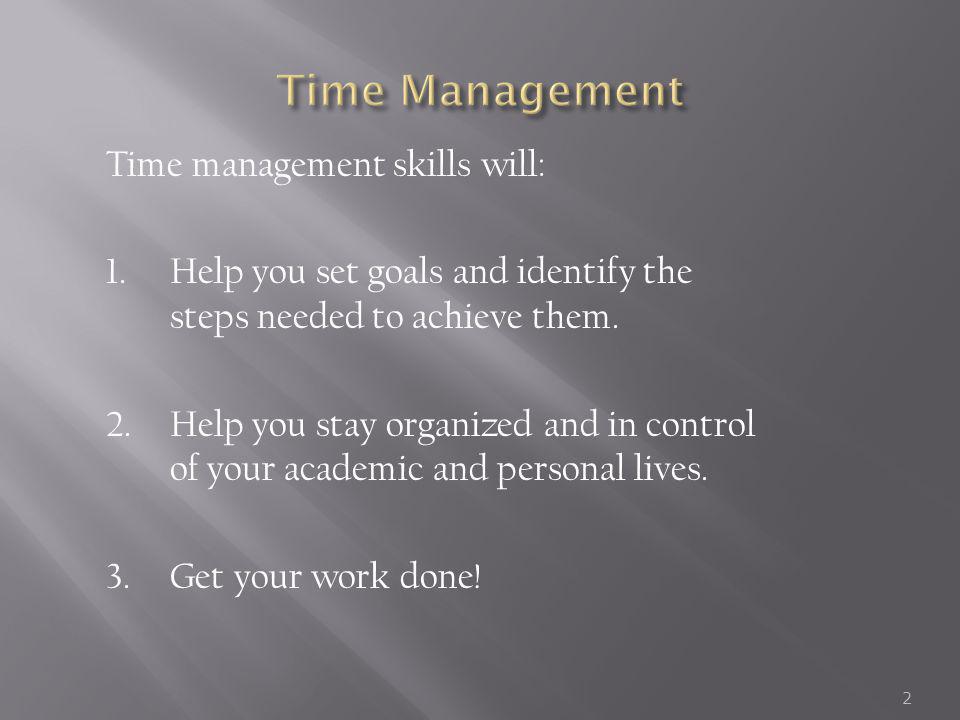 Time Management

Time management skills will:

1. Help you set goals and identify the steps needed to achieve them.

2. Help you stay organized and in control of your academic and personal lives.

3. Get your work done!

2